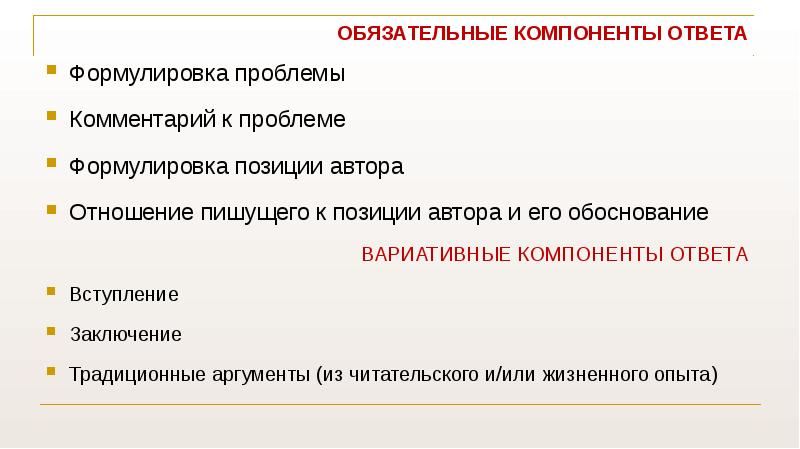 ОБЯЗАТЕЛЬНЫЕ КОМПОНЕНТЫ ОТВЕТА

- Формулировка проблемы
- Комментарий к проблеме
- Формулировка позиции автора
- Отношение пишущего к позиции автора и его обоснование

ВАРИАТИВНЫЕ КОМПОНЕНТЫ ОТВЕТА

- Вступление
- Заключение
- Традиционные аргументы (из читательского и/или жизненного опыта)